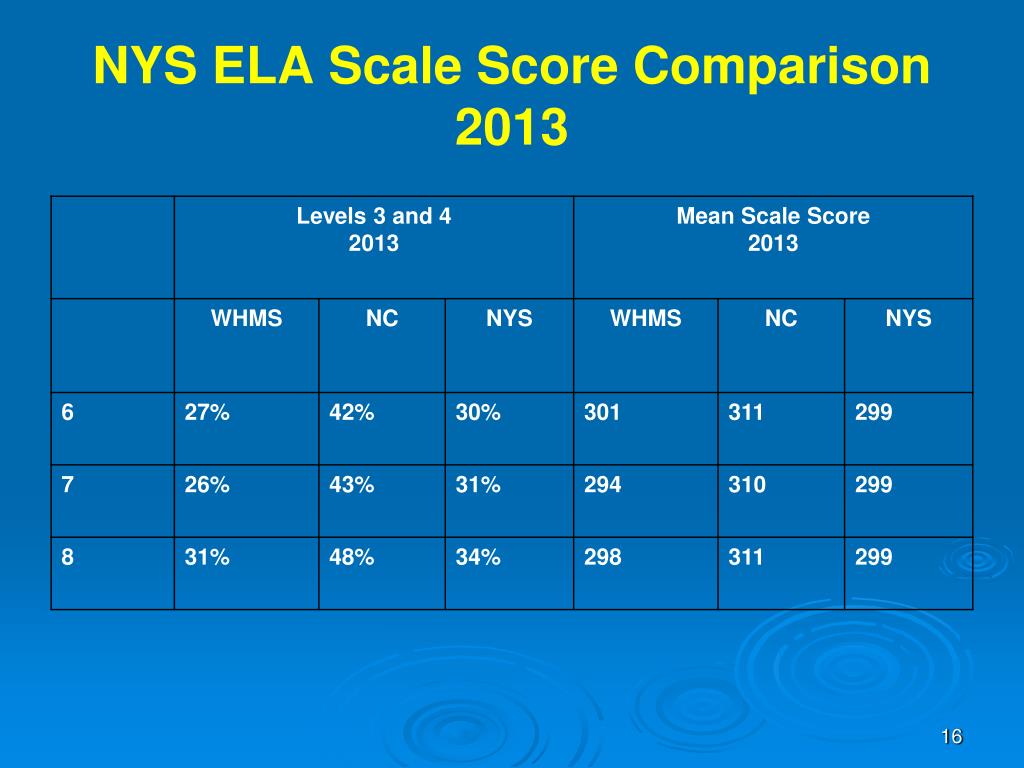 NYS ELA Scale Score Comparison 2013

| | Levels 3 and 4 2013 | | | Mean Scale Score 2013 | | |
|---|---|---|---|---|---|---|
| | WHMS | NC | NYS | WHMS | NC | NYS |
| 6 | 27% | 42% | 30% | 301 | 311 | 299 |
| 7 | 26% | 43% | 31% | 294 | 310 | 299 |
| 8 | 31% | 48% | 34% | 298 | 311 | 299 |

16